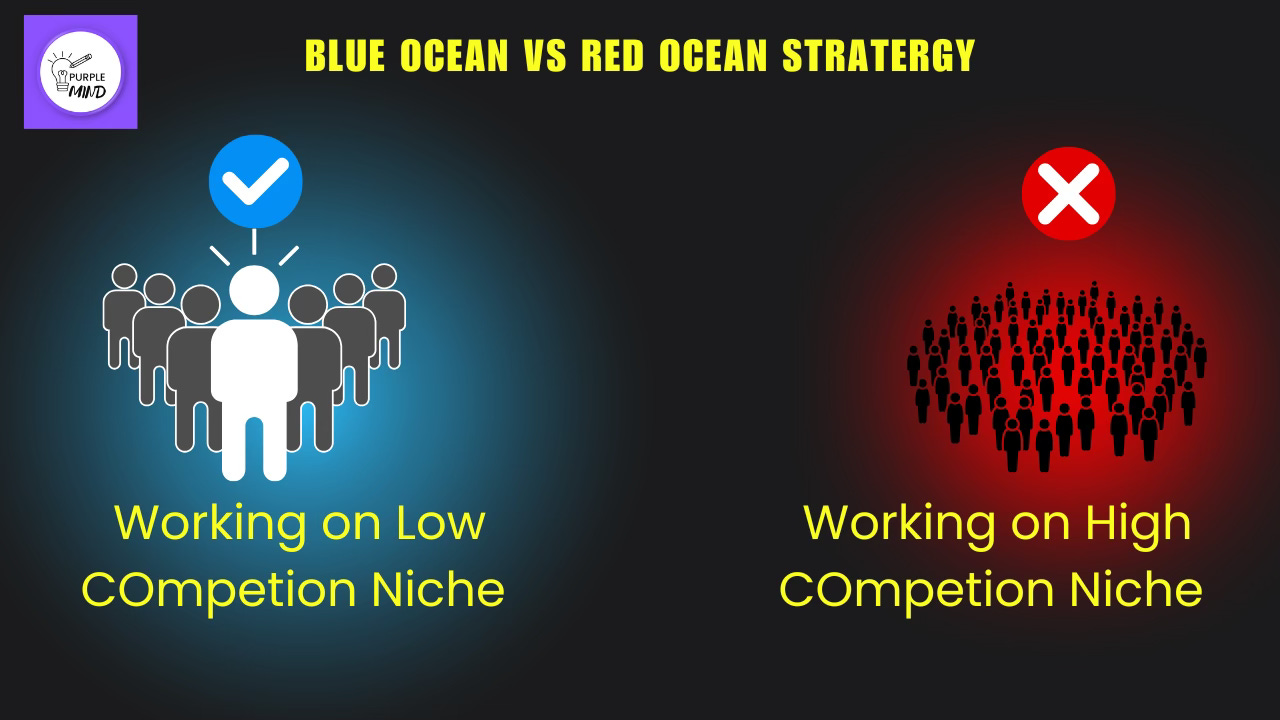 PURPLE MIND

BLUE OCEAN VS RED OCEAN STRATERGY

Working on Low COmpetion Niche

Working on High COmpetion Niche